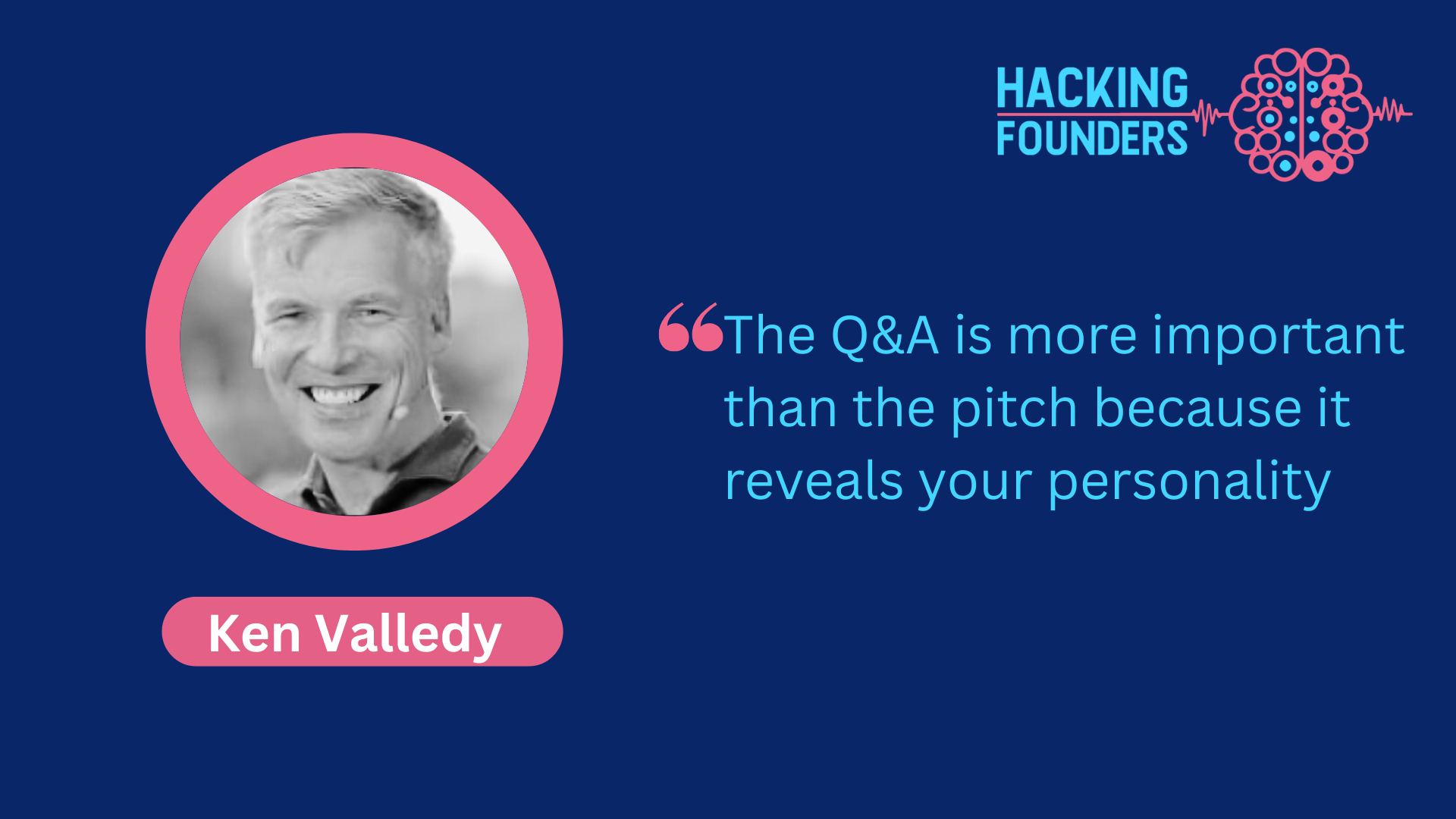 HACKING FOUNDERS

“The Q&A is more important than the pitch because it reveals your personality

Ken Valledy